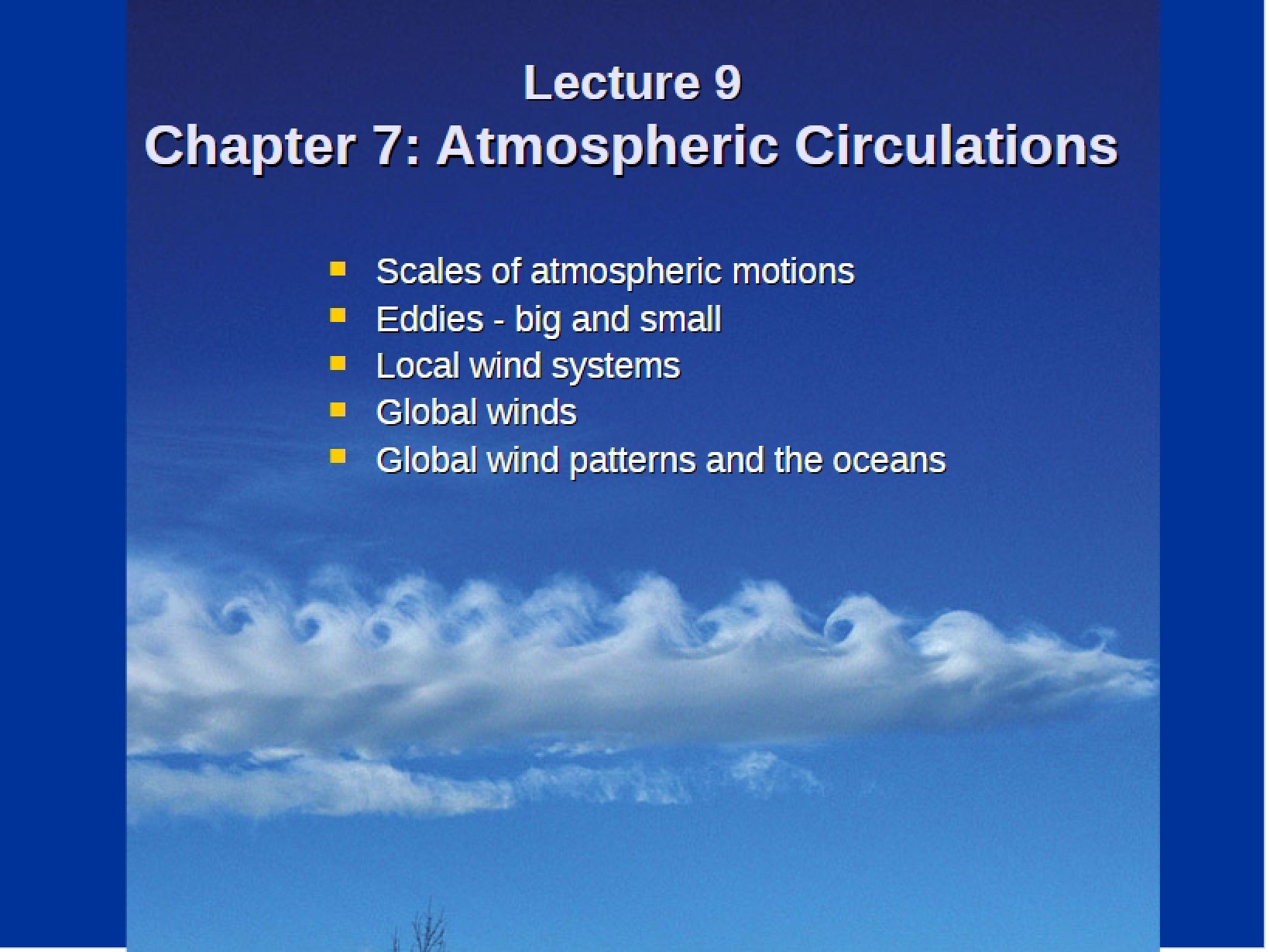 Lecture 9
Chapter 7: Atmospheric Circulations

• Scales of atmospheric motions
• Eddies - big and small
• Local wind systems
• Global winds
• Global wind patterns and the oceans